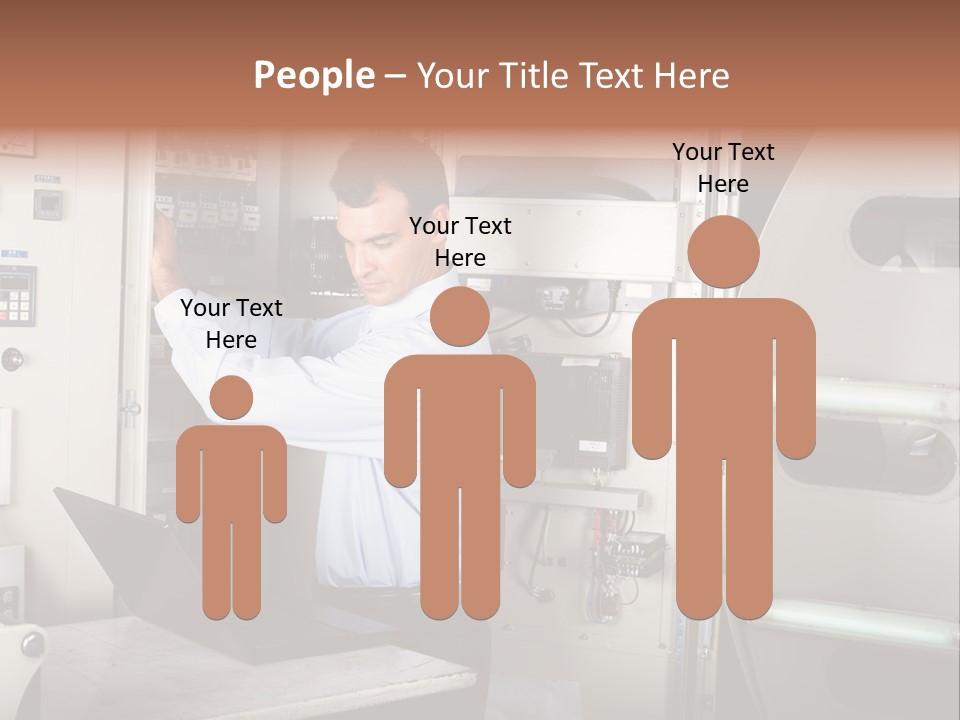 People – Your Title Text Here

Your Text Here

Your Text Here

Your Text Here